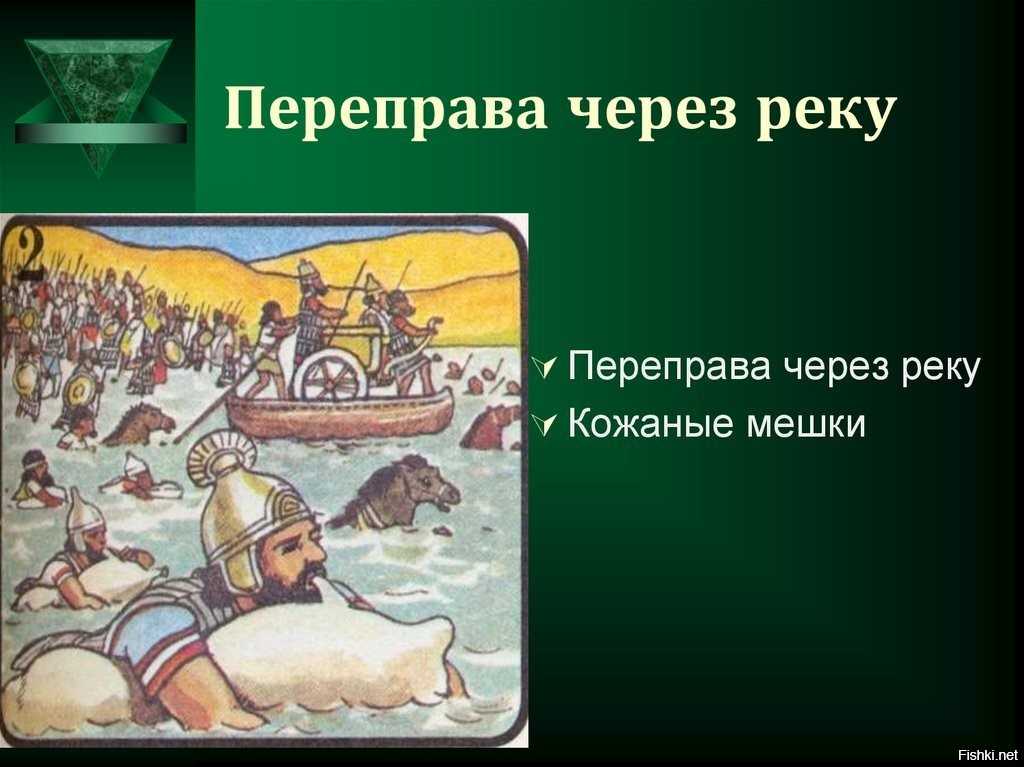 Переправа через реку

2

Переправа через реку
Кожаные мешки

Fishki.net